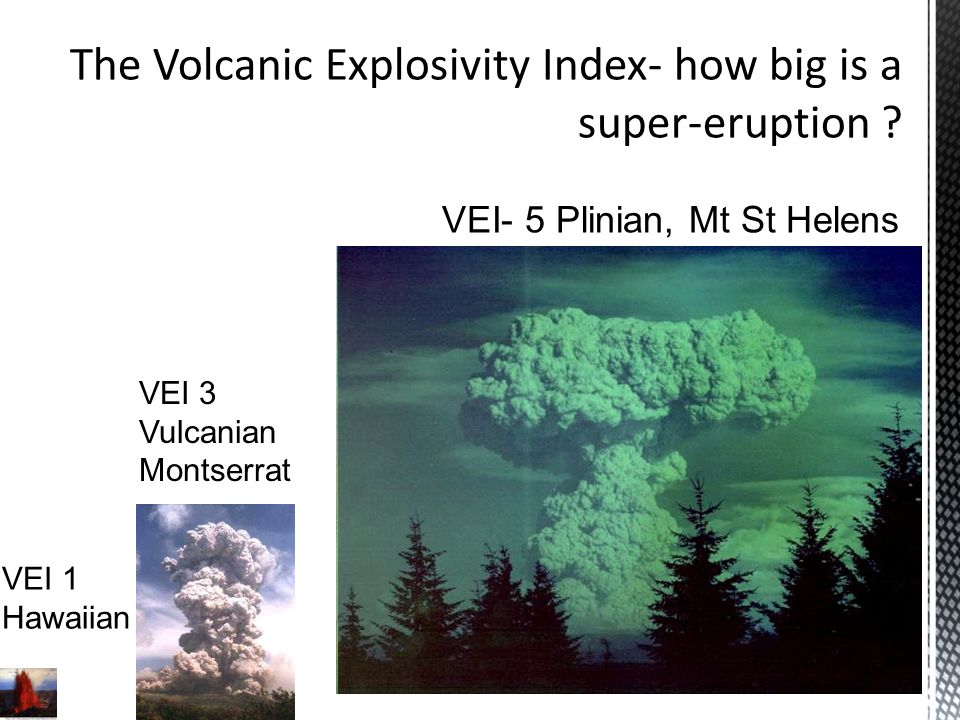 The Volcanic Explosivity Index- how big is a super-eruption ?

VEI- 5 Plinian, Mt St Helens

VEI 3
Vulcanian
Montserrat

VEI 1
Hawaiian